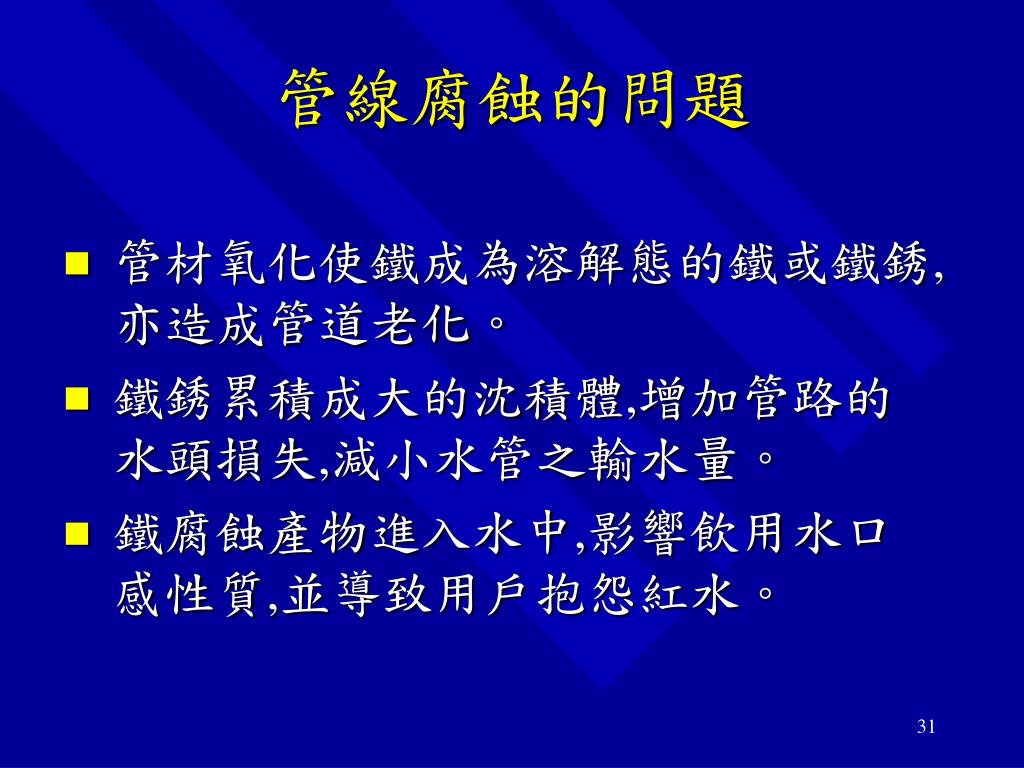 管線腐蝕的問題

■ 管材氧化使鐵成為溶解態的鐵或鐵銹,亦造成管道老化。

■ 鐵銹累積成大的沈積體,增加管路的水頭損失,減小水管之輸水量。

■ 鐵腐蝕產物進入水中,影響飲用水口感性質,並導致用戶抱怨紅水。

31